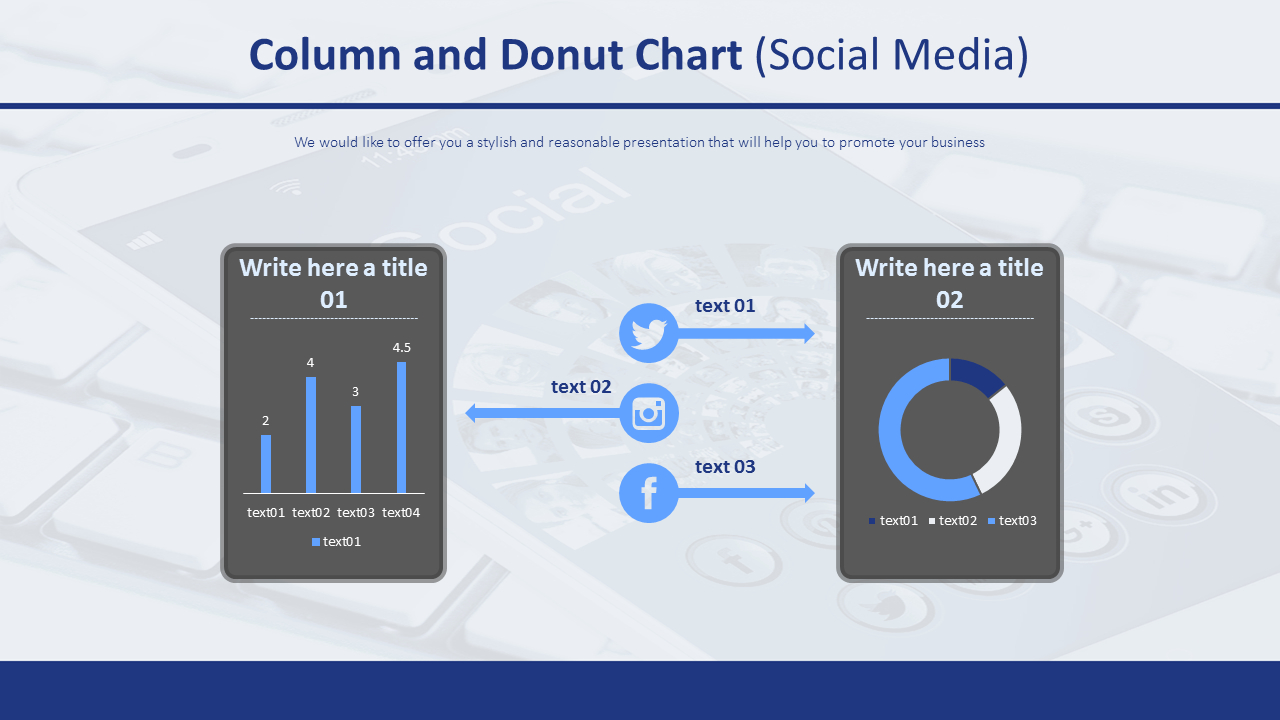 Column and Donut Chart (Social Media)

We would like to offer you a stylish and reasonable presentation that will help you to promote your business

Write here a title 01

2
4
3
4.5

text01 text02 text03 text04

text01

text 01

text 02

text 03

Write here a title 02

text01 text02 text03